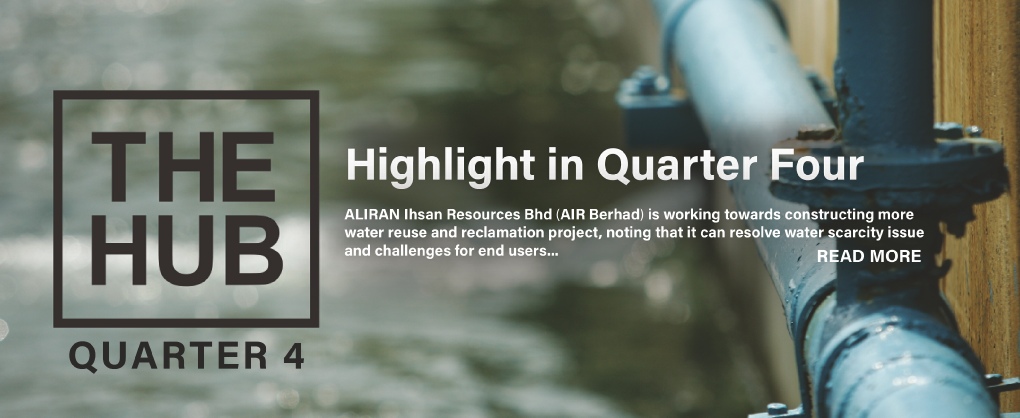 THE HUB

QUARTER 4

Highlight in Quarter Four

ALIRAN Ihsan Resources Bhd (AIR Berhad) is working towards constructing more water reuse and reclamation project, noting that it can resolve water scarcity issue and challenges for end users...

READ MORE